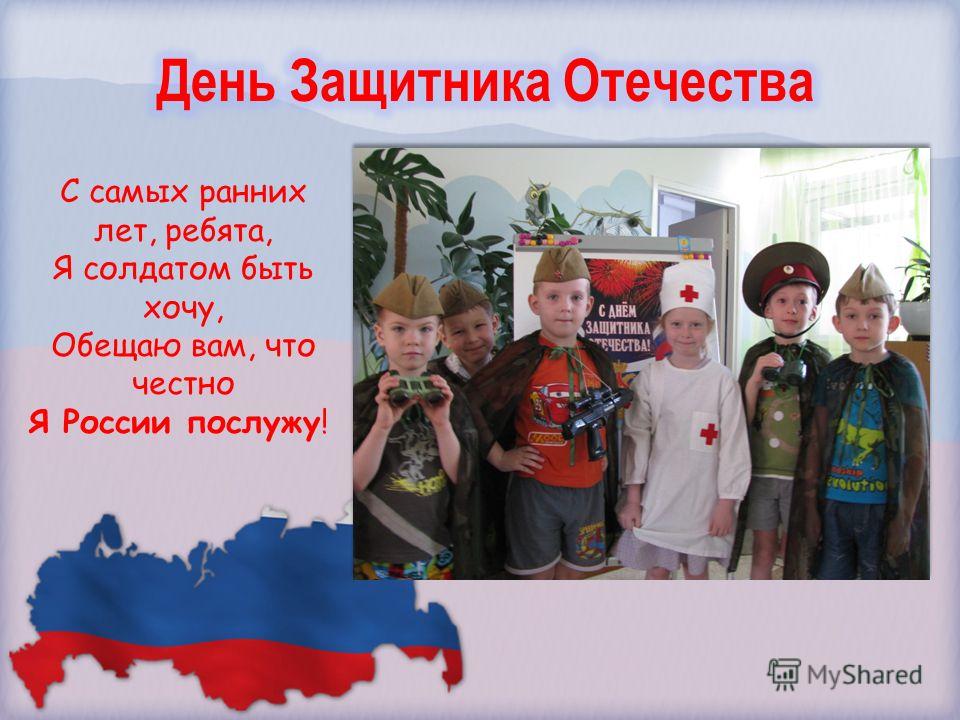 День Защитника Отечества

С самых ранних лет, ребята,
Я солдатом быть хочу,
Обещаю вам, что честно
Я России послужу!

С ДНЁМ ЗАЩИТНИКА ОТЕЧЕСТВА!

MyShared